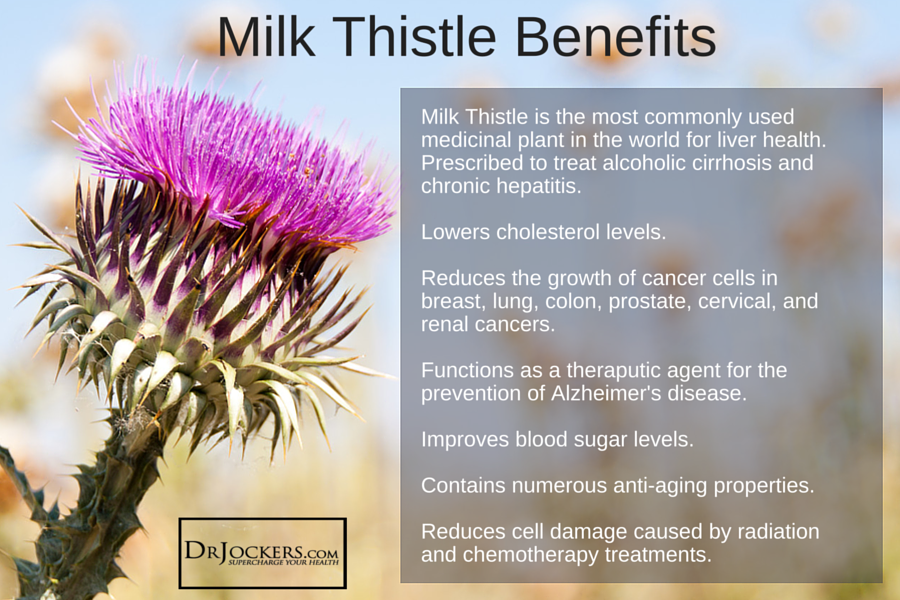 Milk Thistle Benefits

Milk Thistle is the most commonly used medicinal plant in the world for liver health. Prescribed to treat alcoholic cirrhosis and chronic hepatitis.

Lowers cholesterol levels.

Reduces the growth of cancer cells in breast, lung, colon, prostate, cervical, and renal cancers.

Functions as a theraputic agent for the prevention of Alzheimer's disease.

Improves blood sugar levels.

Contains numerous anti-aging properties.

Reduces cell damage caused by radiation and chemotherapy treatments.

DRJOCKERS.COM
SUPERCHARGE YOUR HEALTH